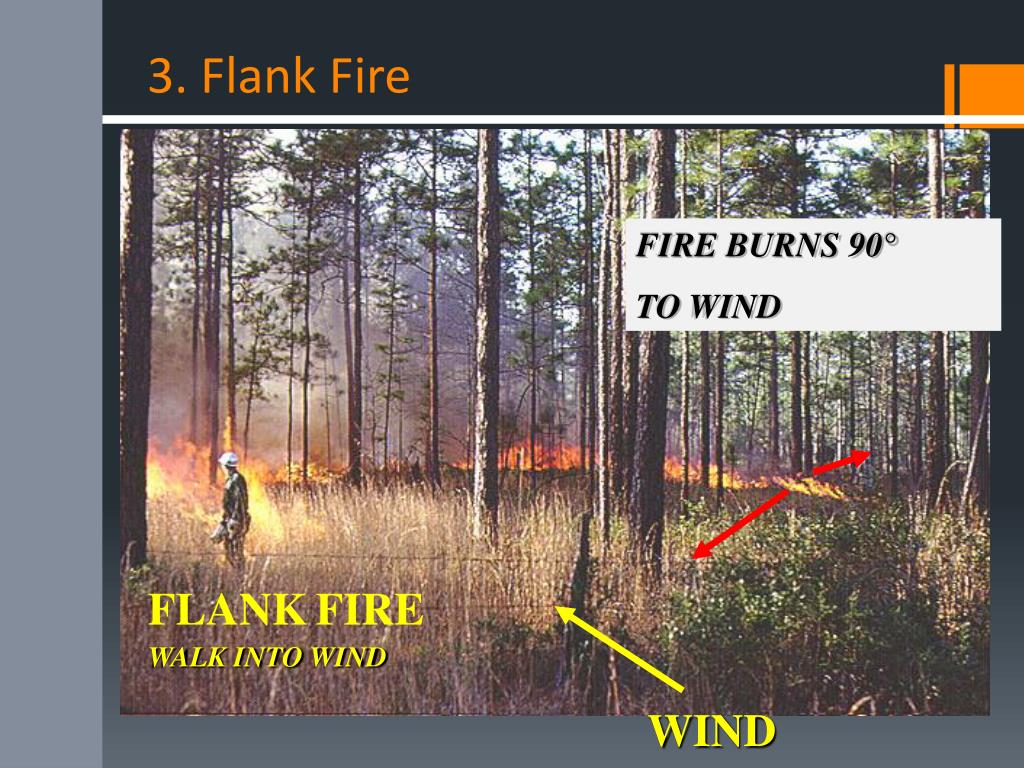 3. Flank Fire

FIRE BURNS 90°

TO WIND

FLANK FIRE

WALK INTO WIND

WIND